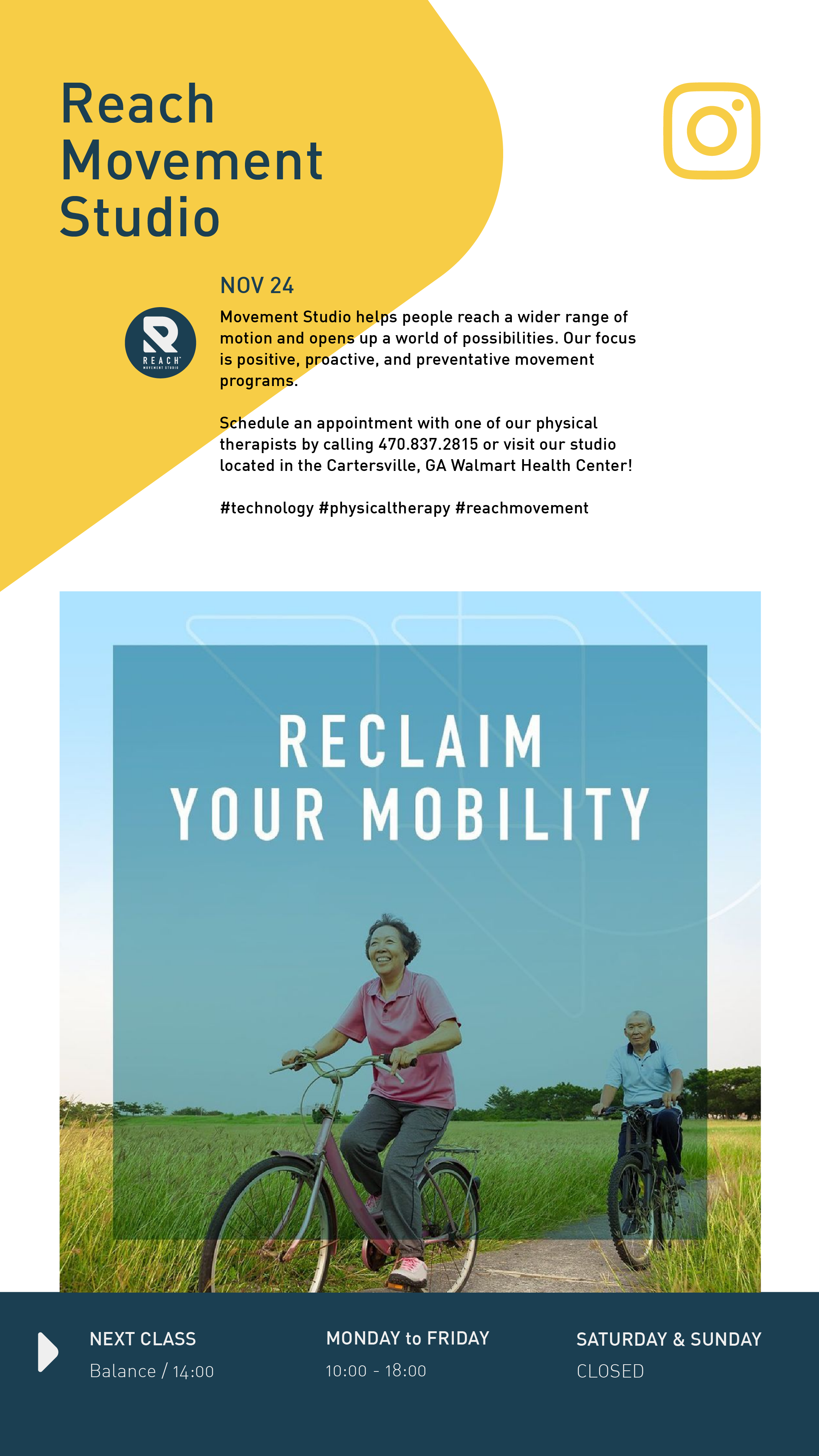 Reach Movement Studio

NOV 24

REACH MOVEMENT STUDIO

Movement Studio helps people reach a wider range of motion and opens up a world of possibilities. Our focus is positive, proactive, and preventative movement programs.

Schedule an appointment with one of our physical therapists by calling 470.837.2815 or visit our studio located in the Cartersville, GA Walmart Health Center!

#technology #physicaltherapy #reachmovement

RECLAIM YOUR MOBILITY

NEXT CLASS
Balance / 14:00

MONDAY to FRIDAY
10:00 - 18:00

SATURDAY & SUNDAY
CLOSED